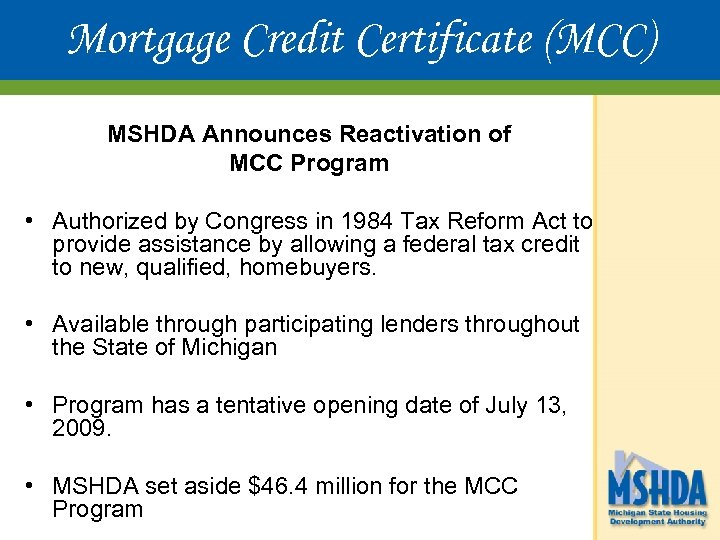 Mortgage Credit Certificate (MCC)

MSHDA Announces Reactivation of MCC Program

• Authorized by Congress in 1984 Tax Reform Act to provide assistance by allowing a federal tax credit to new, qualified, homebuyers.

• Available through participating lenders throughout the State of Michigan

• Program has a tentative opening date of July 13, 2009.

• MSHDA set aside \$46.4 million for the MCC Program

MSHDA
Michigan State Housing Development Authority